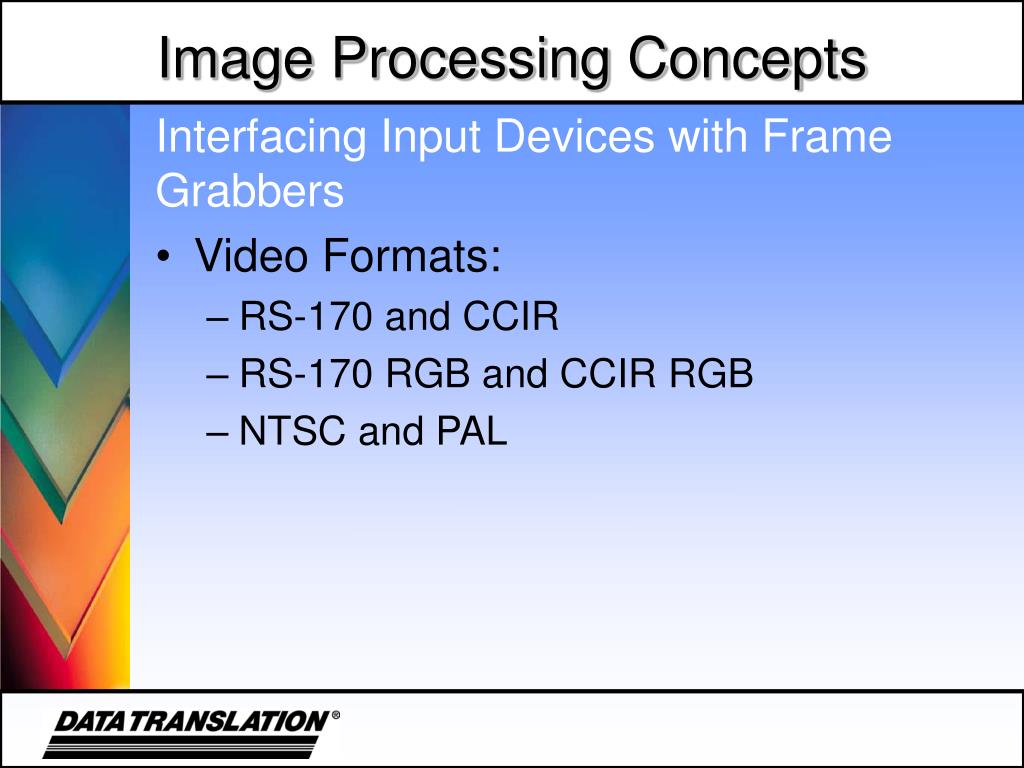 Image Processing Concepts

Interfacing Input Devices with Frame Grabbers

• Video Formats:
– RS-170 and CCIR
– RS-170 RGB and CCIR RGB
– NTSC and PAL

DATA TRANSLATION®